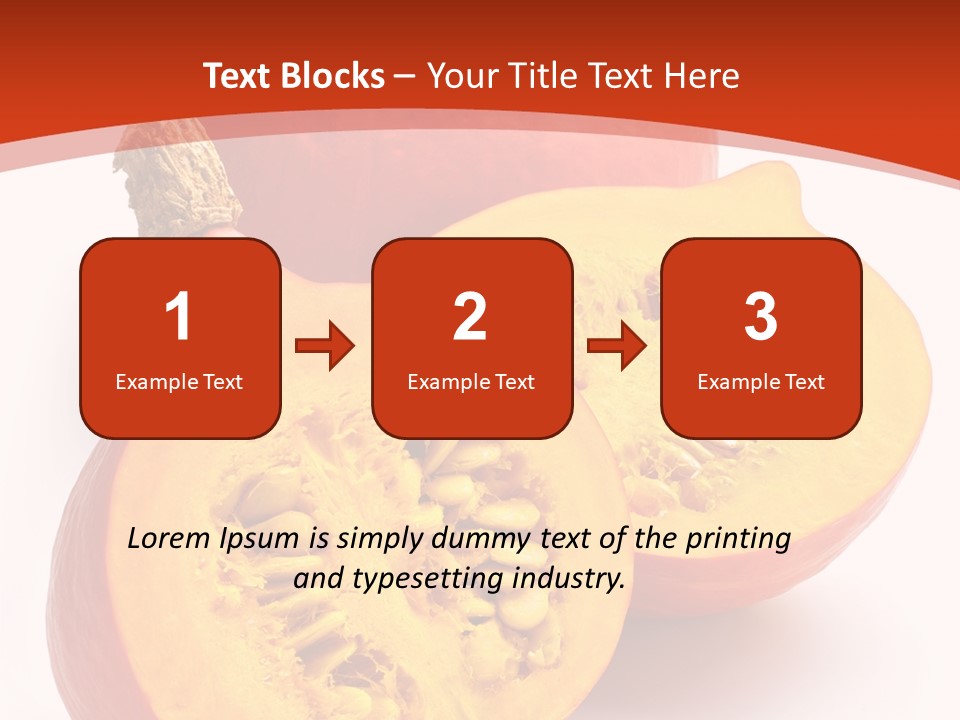 Text Blocks – Your Title Text Here

1
Example Text

2
Example Text

3
Example Text

Lorem Ipsum is simply dummy text of the printing and typesetting industry.